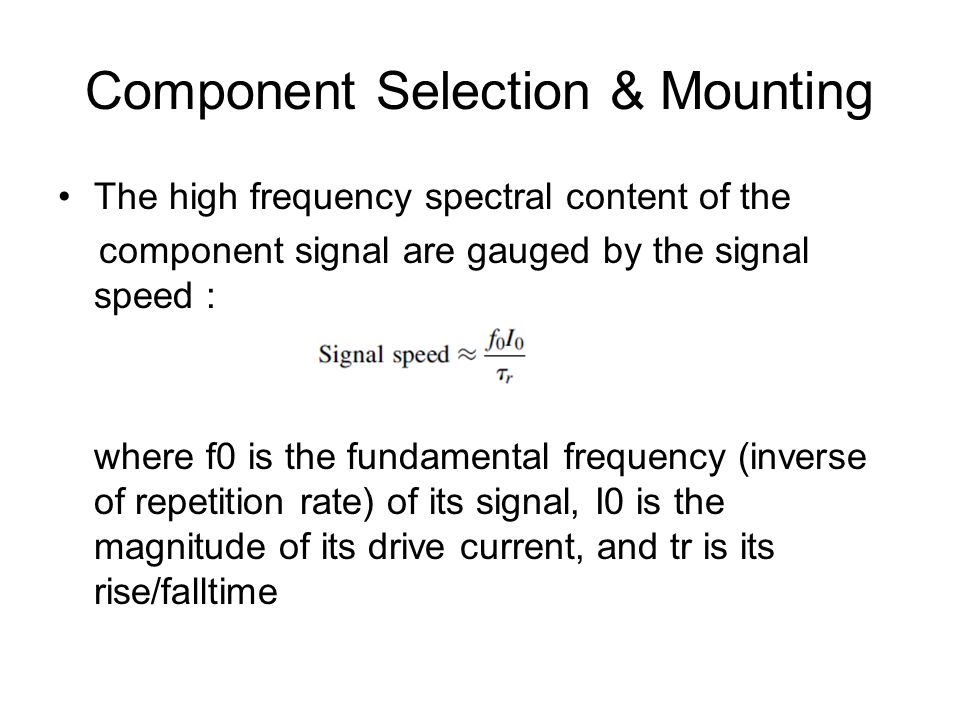 Component Selection & Mounting

• The high frequency spectral content of the component signal are gauged by the signal speed :

$\text{Signal speed} \approx \frac{f_0 I_0}{\tau_r}$

where f0 is the fundamental frequency (inverse of repetition rate) of its signal, I0 is the magnitude of its drive current, and tr is its rise/falltime